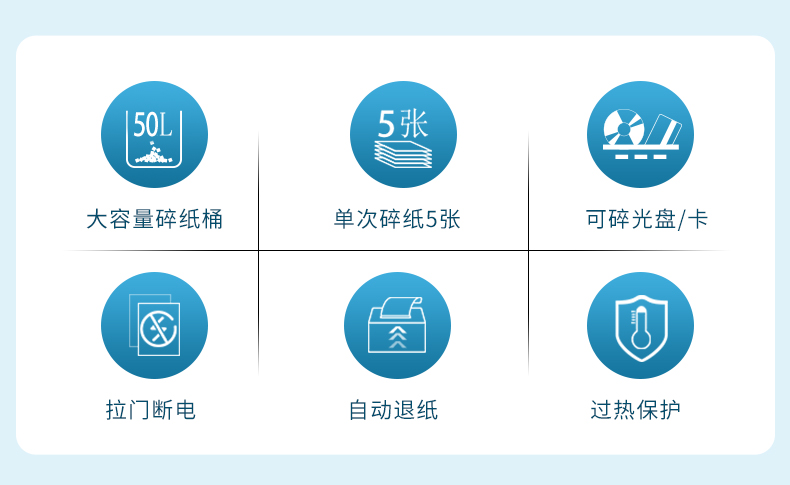 50L

大容量碎纸桶

5张

单次碎纸5张

可碎光盘/卡

拉门断电

自动退纸

过热保护